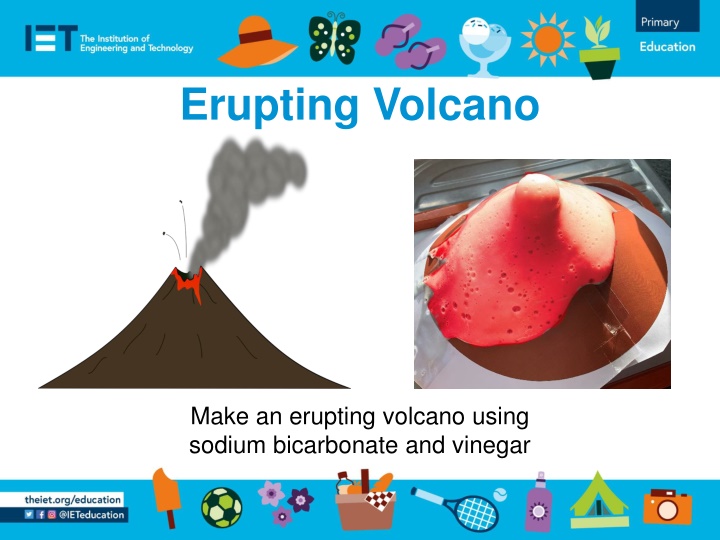 IET The Institution of Engineering and Technology

Primary Education

Erupting Volcano

Make an erupting volcano using sodium bicarbonate and vinegar

theiet.org/education

@IETeducation